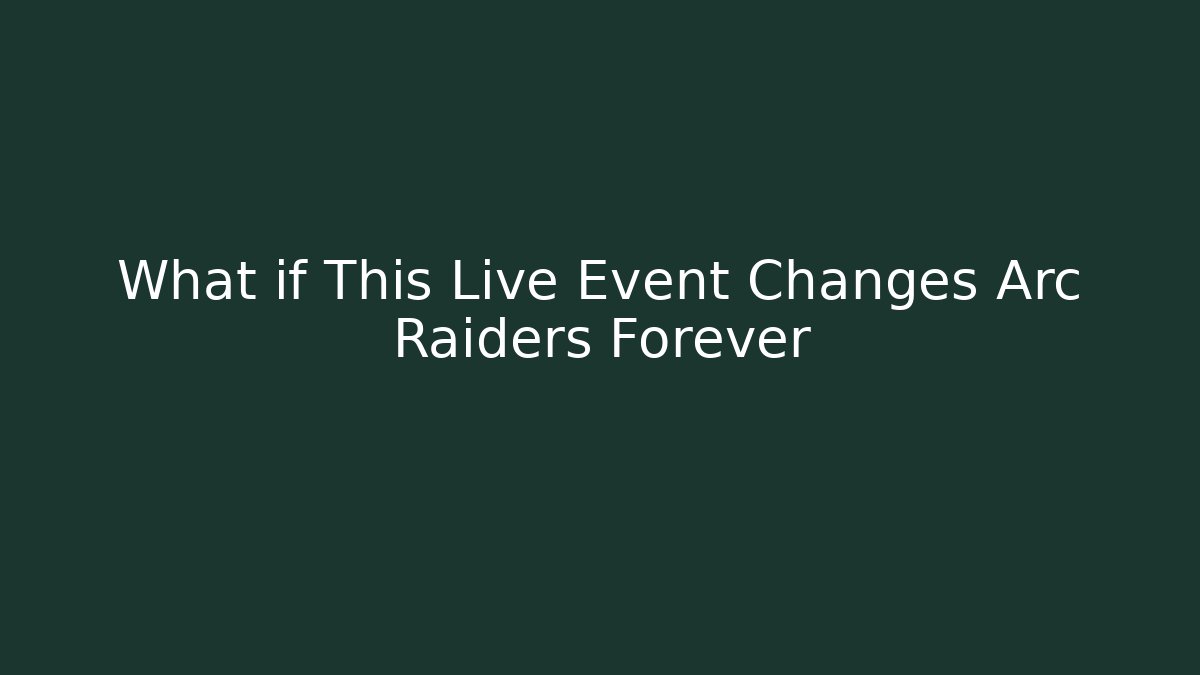 What if This Live Event Changes Arc Raiders Forever